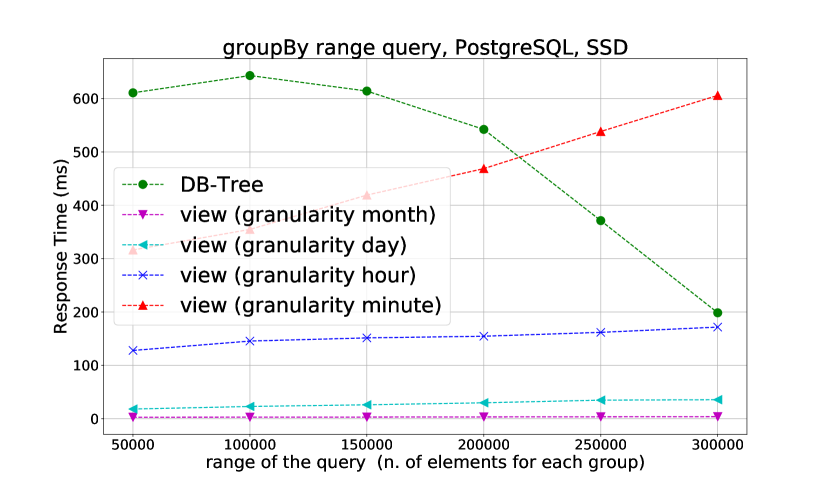 groupBy range query, PostgreSQL, SSD

Response Time (ms)

600
500
400
300
200
100
0

DB-Tree
view (granularity month)
view (granularity day)
view (granularity hour)
view (granularity minute)

50000 100000 150000 200000 250000 300000

range of the query (n. of elements for each group)